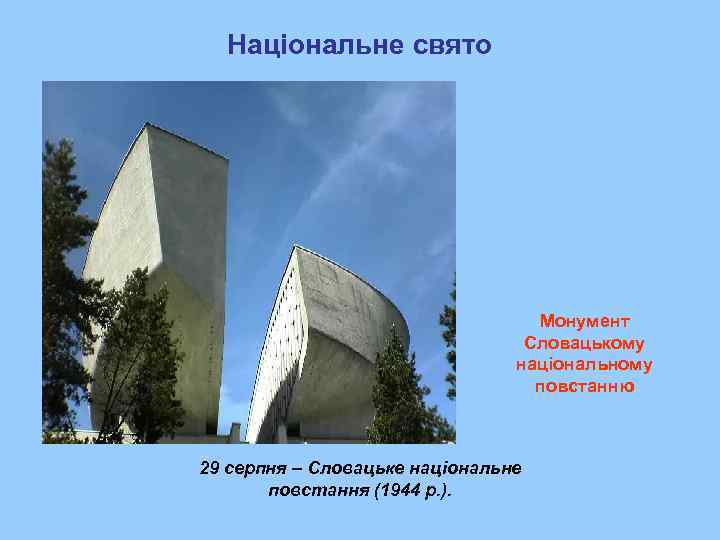 Національне свято

Монумент Словацькому національному повстанню

29 серпня – Словацьке національне повстання (1944 р.).